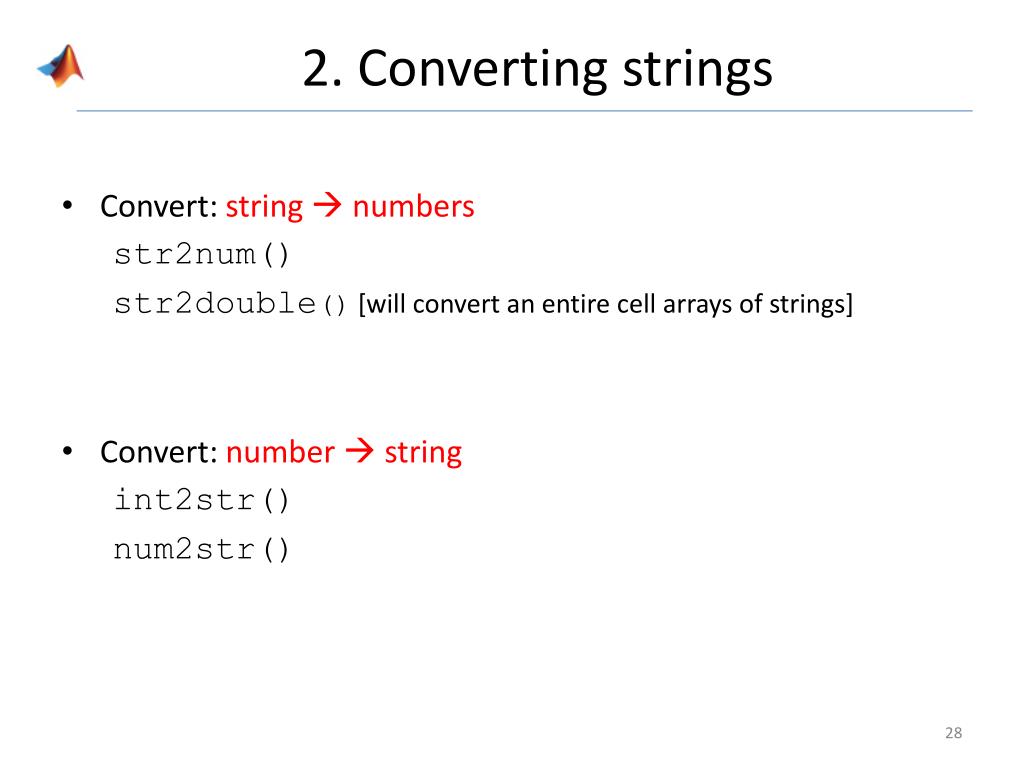 2. Converting strings

• Convert: string → numbers
str2num()
str2double() [will convert an entire cell arrays of strings]

• Convert: number → string
int2str()
num2str()

28